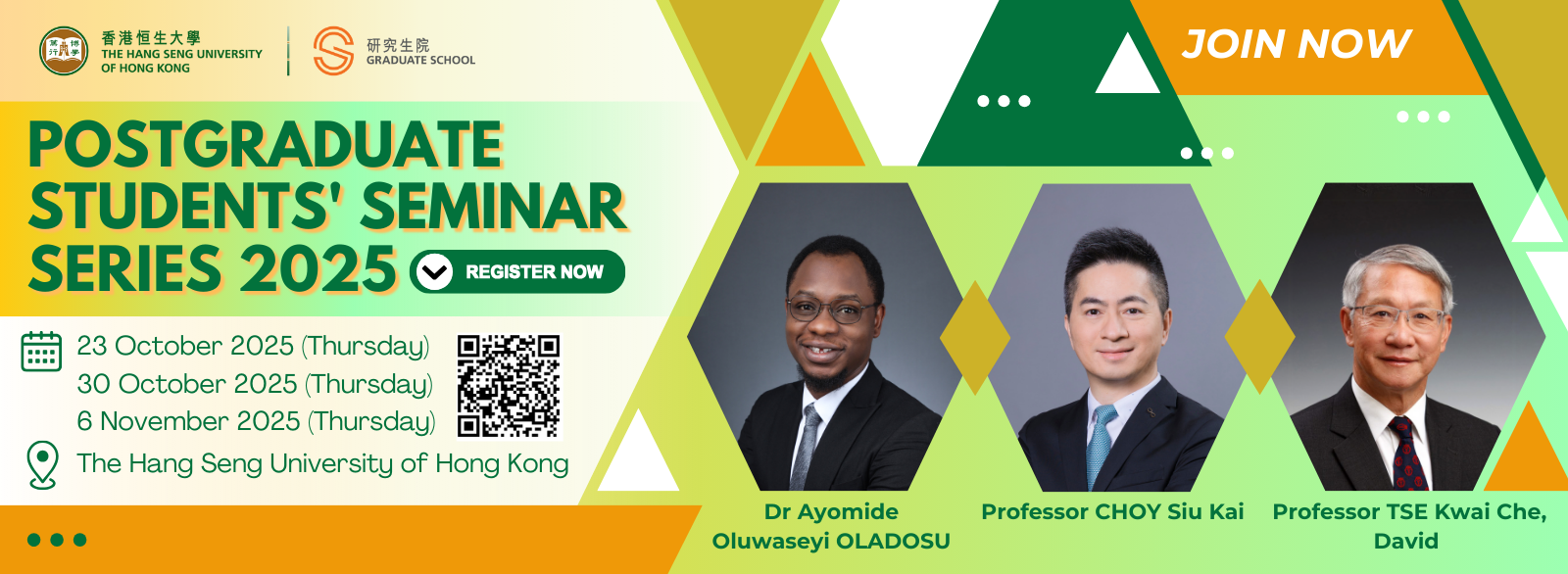 香港恒生大學
THE HANG SENG UNIVERSITY OF HONG KONG

研究生院
GRADUATE SCHOOL

JOIN NOW

POSTGRADUATE STUDENTS' SEMINAR SERIES 2025

REGISTER NOW

23 October 2025 (Thursday)
30 October 2025 (Thursday)
6 November 2025 (Thursday)

The Hang Seng University of Hong Kong

Dr Ayomide Oluwaseyi OLADOSU

Professor CHOY Siu Kai

Professor TSE Kwai Che, David